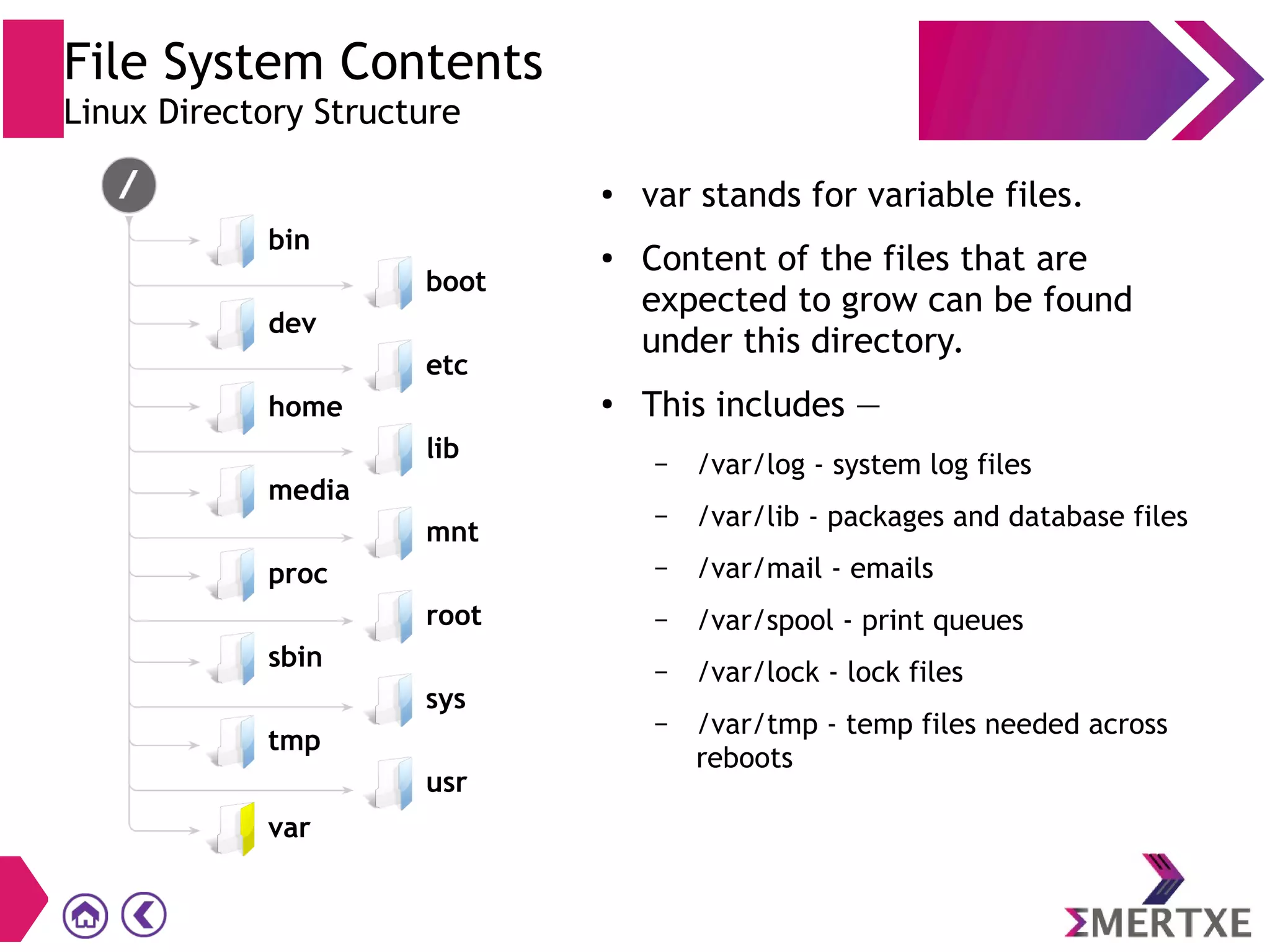 File System Contents
Linux Directory Structure

/

bin
boot
dev
etc
home
lib
media
mnt
proc
root
sbin
sys
tmp
usr
var

• var stands for variable files.

• Content of the files that are expected to grow can be found under this directory.

• This includes –

– /var/log - system log files

– /var/lib - packages and database files

– /var/mail - emails

– /var/spool - print queues

– /var/lock - lock files

– /var/tmp - temp files needed across reboots

ΣMERTXE